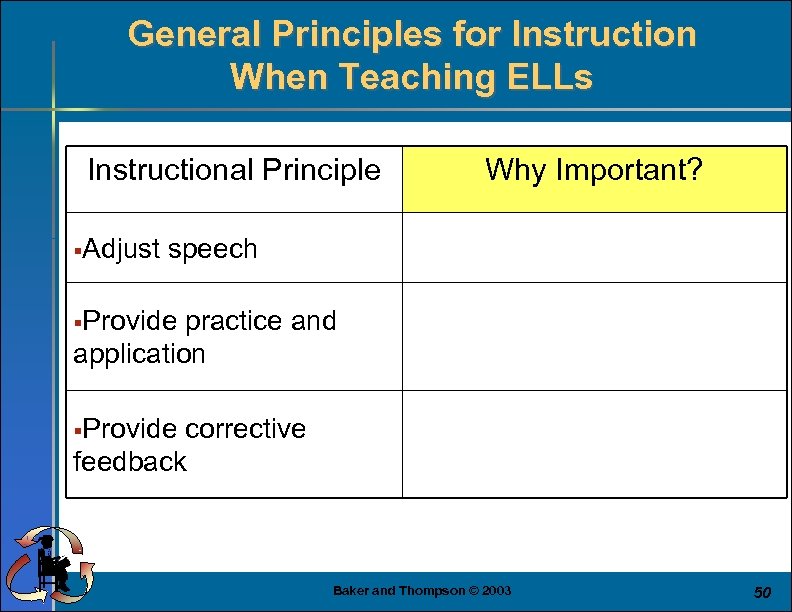 General Principles for Instruction When Teaching ELLs

| Instructional Principle | Why Important? |
|---|---|
| ▪Adjust speech | |
| ▪Provide practice and application | |
| ▪Provide corrective feedback | |

Baker and Thompson © 2003

50